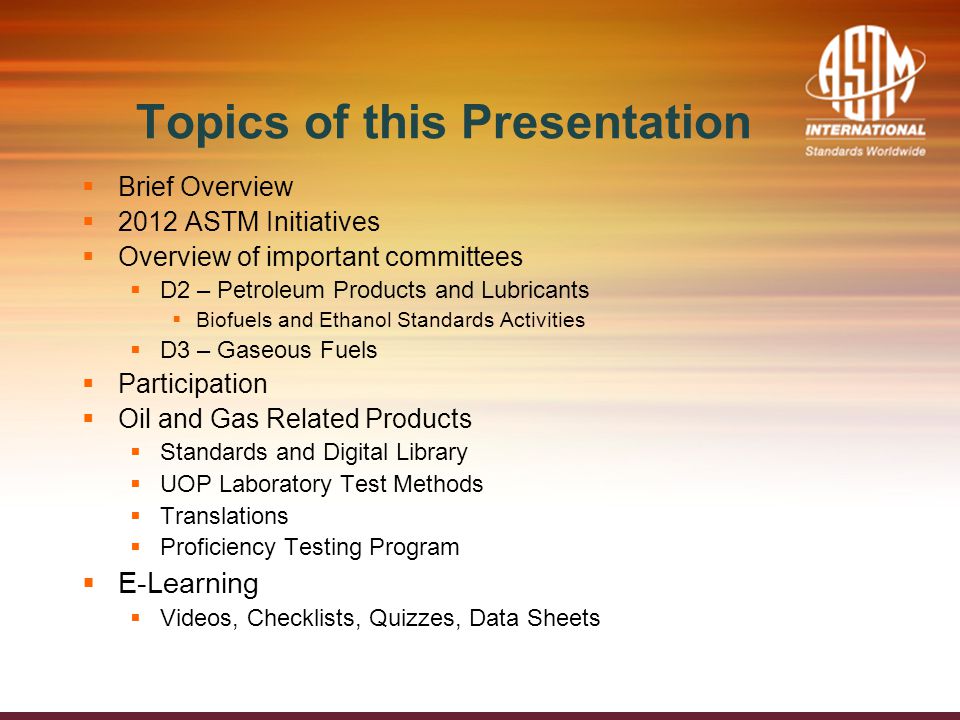 ASTM
INTERNATIONAL
Standards Worldwide

Topics of this Presentation

- Brief Overview
- 2012 ASTM Initiatives
- Overview of important committees
  - D2 – Petroleum Products and Lubricants
    - Biofuels and Ethanol Standards Activities
  - D3 – Gaseous Fuels
- Participation
- Oil and Gas Related Products
  - Standards and Digital Library
  - UOP Laboratory Test Methods
  - Translations
  - Proficiency Testing Program
- E-Learning
  - Videos, Checklists, Quizzes, Data Sheets